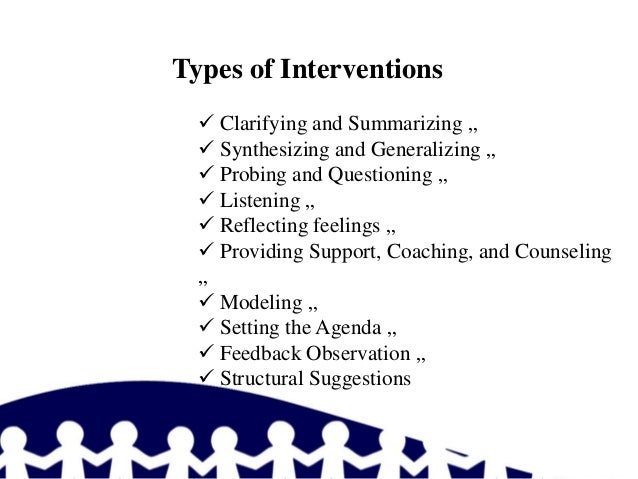 Types of Interventions

✓ Clarifying and Summarizing „
✓ Synthesizing and Generalizing „
✓ Probing and Questioning „
✓ Listening „
✓ Reflecting feelings „
✓ Providing Support, Coaching, and Counseling „
✓ Modeling „
✓ Setting the Agenda „
✓ Feedback Observation „
✓ Structural Suggestions